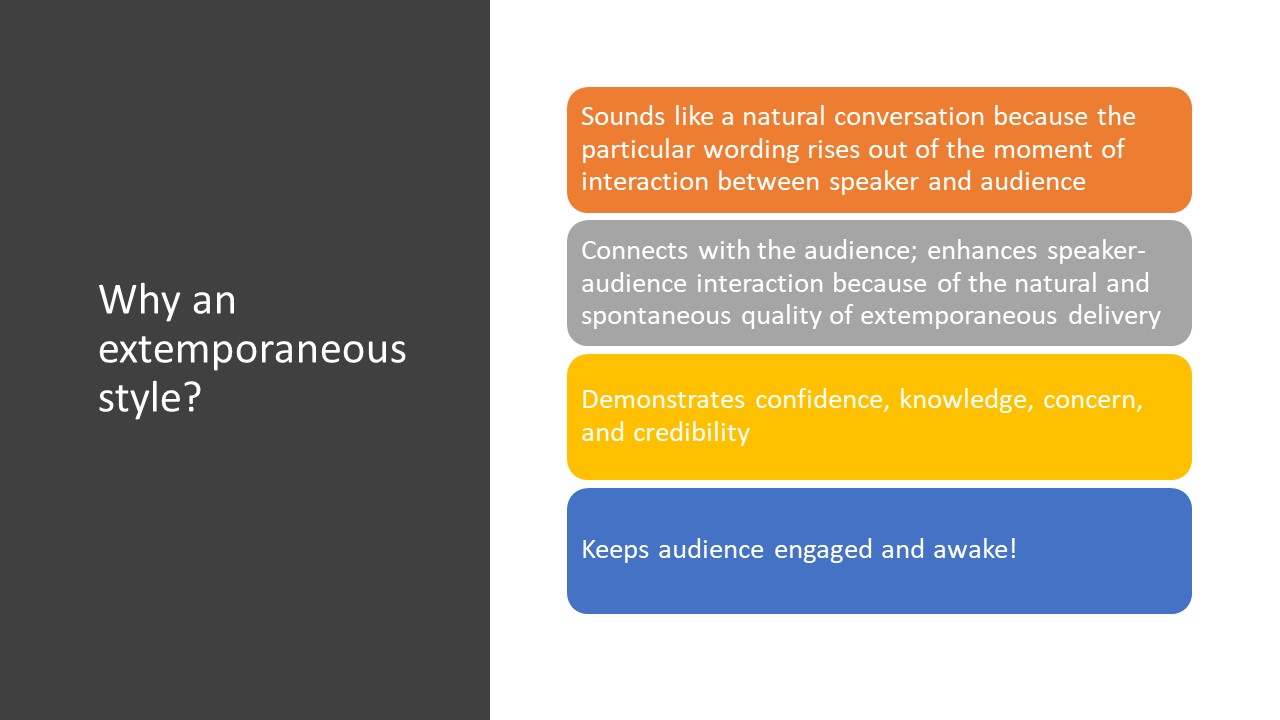 Why an extemporaneous style?

Sounds like a natural conversation because the particular wording rises out of the moment of interaction between speaker and audience

Connects with the audience; enhances speaker-audience interaction because of the natural and spontaneous quality of extemporaneous delivery

Demonstrates confidence, knowledge, concern, and credibility

Keeps audience engaged and awake!